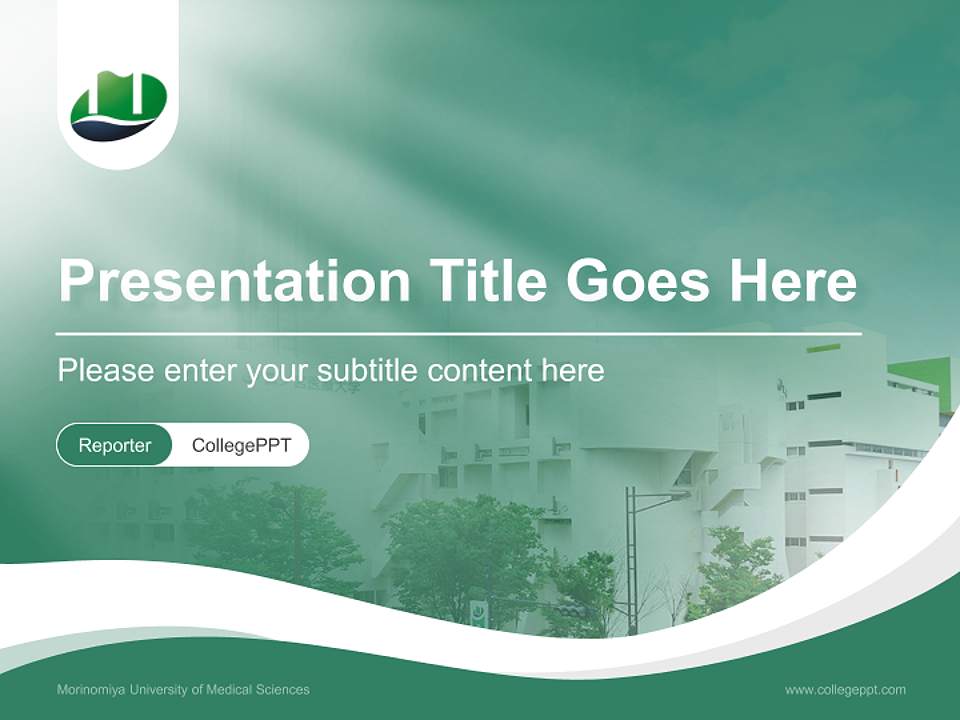 Presentation Title Goes Here

Please enter your subtitle content here

Reporter CollegePPT

Morinomiya University of Medical Sciences

www.collegeppt.com